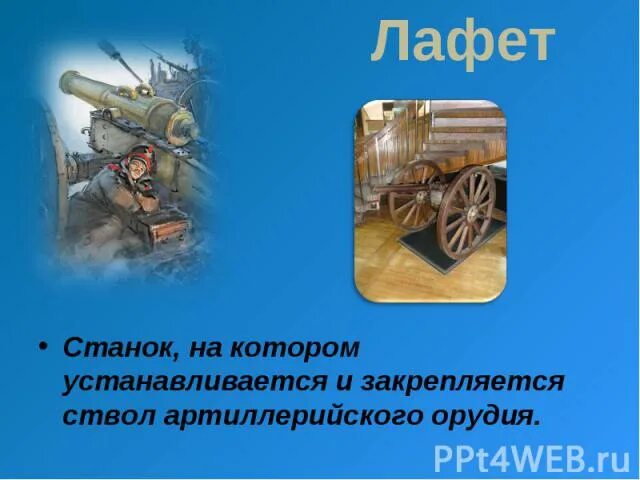 Лафет

• Станок, на котором устанавливается и закрепляется ствол артиллерийского орудия.

PPt4WEB.ru